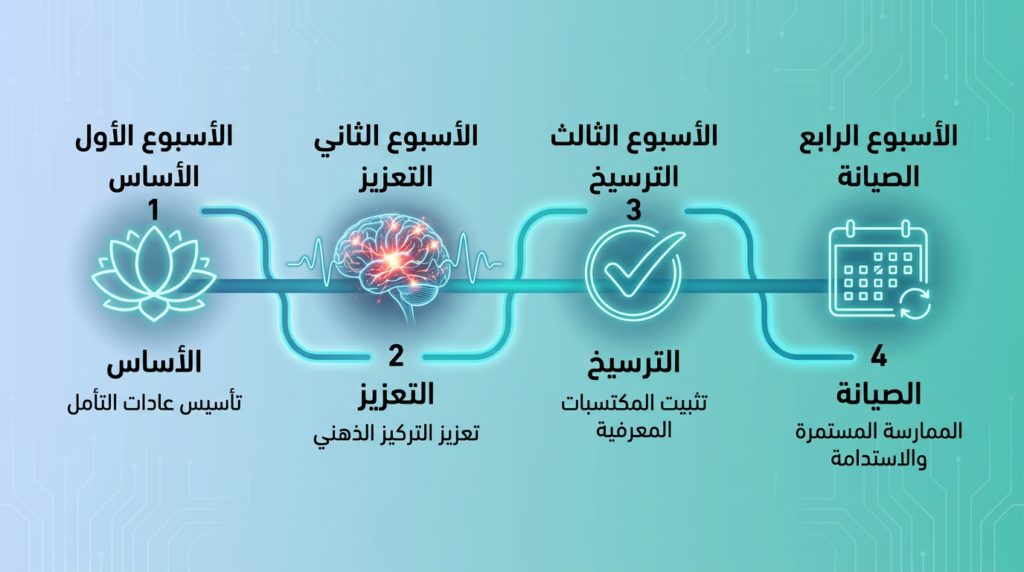 الأسبوع الأول
الأساس
1

الأساس
تأسيس عادات التأمل

الأسبوع الثاني
التعزيز

2
التعزيز
تعزيز التركيز الذهني

الأسبوع الثالث
الترسيخ
3

الترسيخ
تثبيت المكتسبات المعرفية

الأسبوع الرابع
الصيانة

4
الصيانة
الممارسة المستمرة والاستدامة